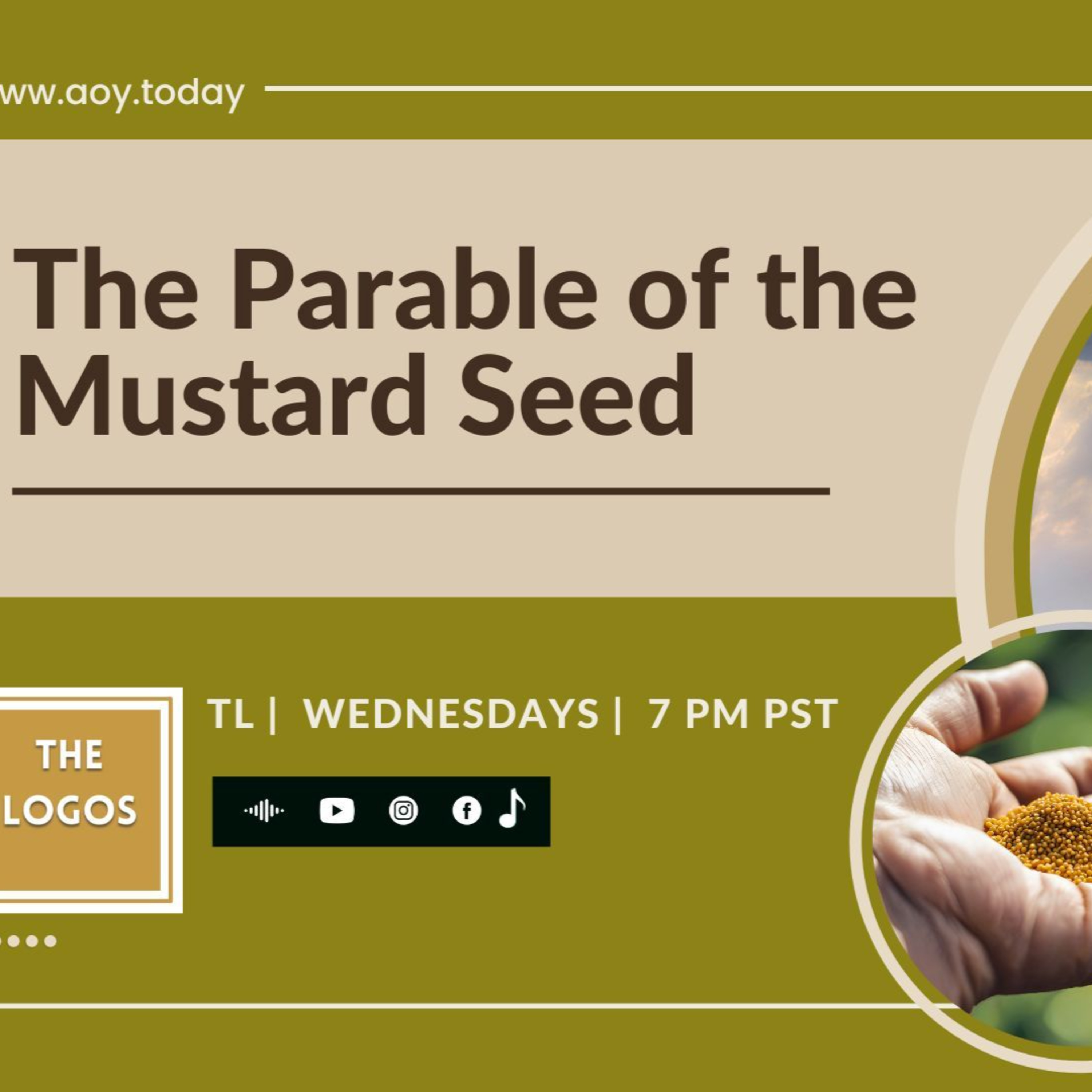 ww.aoy.today

The Parable of the Mustard Seed

THE LOGOS

TL | WEDNESDAYS | 7 PM PST